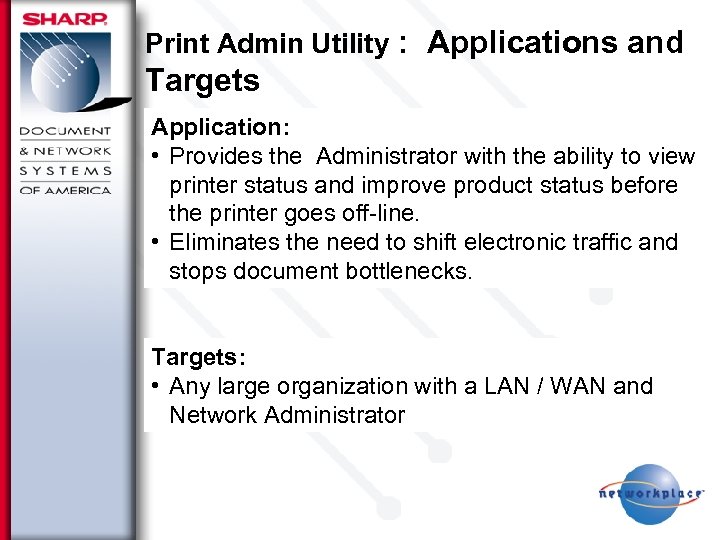 SHARP

DOCUMENT & NETWORK SYSTEMS OF AMERICA

Print Admin Utility : Applications and Targets

Application:
• Provides the Administrator with the ability to view printer status and improve product status before the printer goes off-line.
• Eliminates the need to shift electronic traffic and stops document bottlenecks.

Targets:
• Any large organization with a LAN / WAN and Network Administrator

networkplace